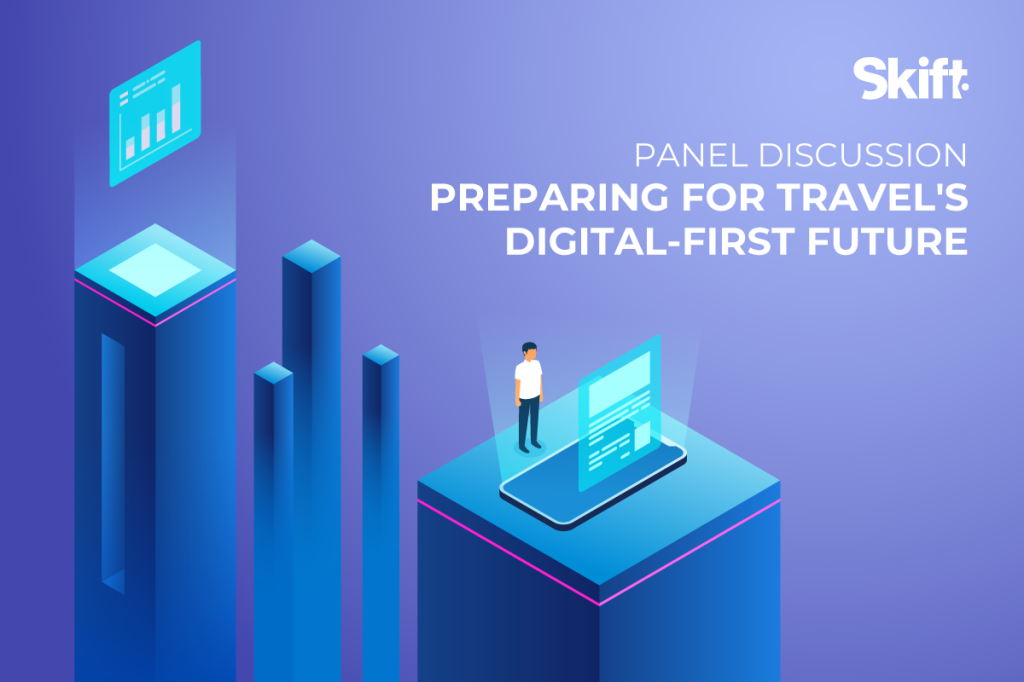 Skift

PANEL DISCUSSION
PREPARING FOR TRAVEL'S DIGITAL-FIRST FUTURE